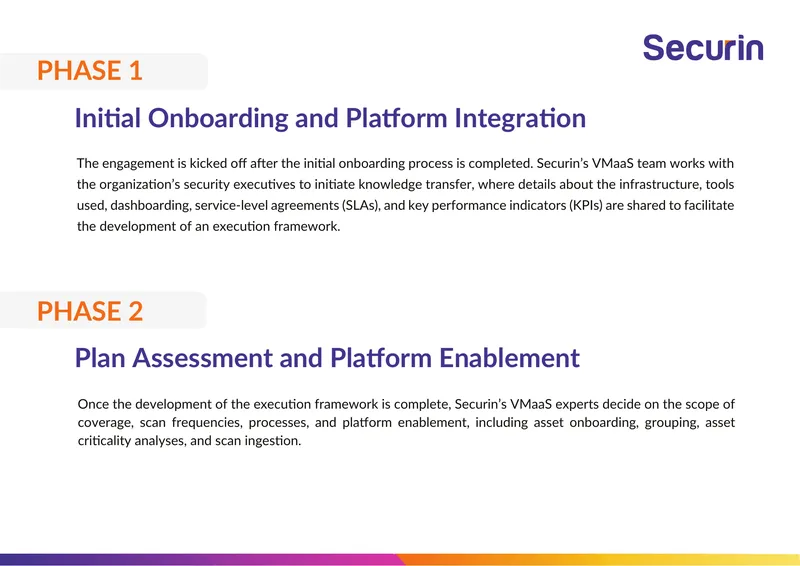 Securin

PHASE 1

Initial Onboarding and Platform Integration

The engagement is kicked off after the initial onboarding process is completed. Securin's VMaaS team works with the organization's security executives to initiate knowledge transfer, where details about the infrastructure, tools used, dashboarding, service-level agreements (SLAs), and key performance indicators (KPIs) are shared to facilitate the development of an execution framework.

PHASE 2

Plan Assessment and Platform Enablement

Once the development of the execution framework is complete, Securin's VMaaS experts decide on the scope of coverage, scan frequencies, processes, and platform enablement, including asset onboarding, grouping, asset criticality analyses, and scan ingestion.